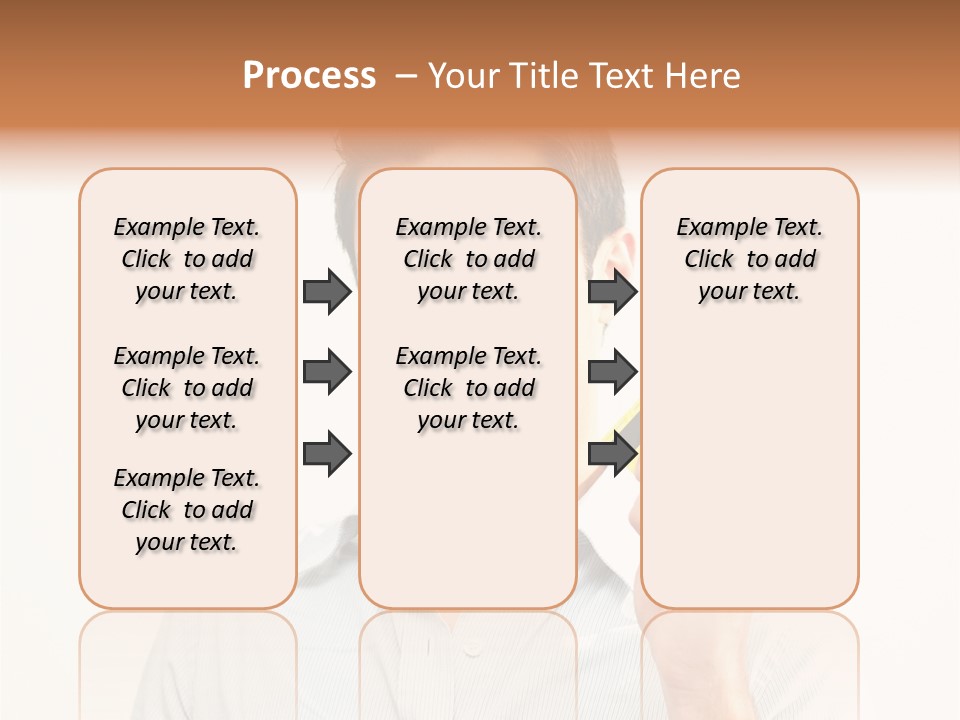 Process – Your Title Text Here

Example Text. Click to add your text.

Example Text. Click to add your text.

Example Text. Click to add your text.

Example Text. Click to add your text.

Example Text. Click to add your text.

Example Text. Click to add your text.